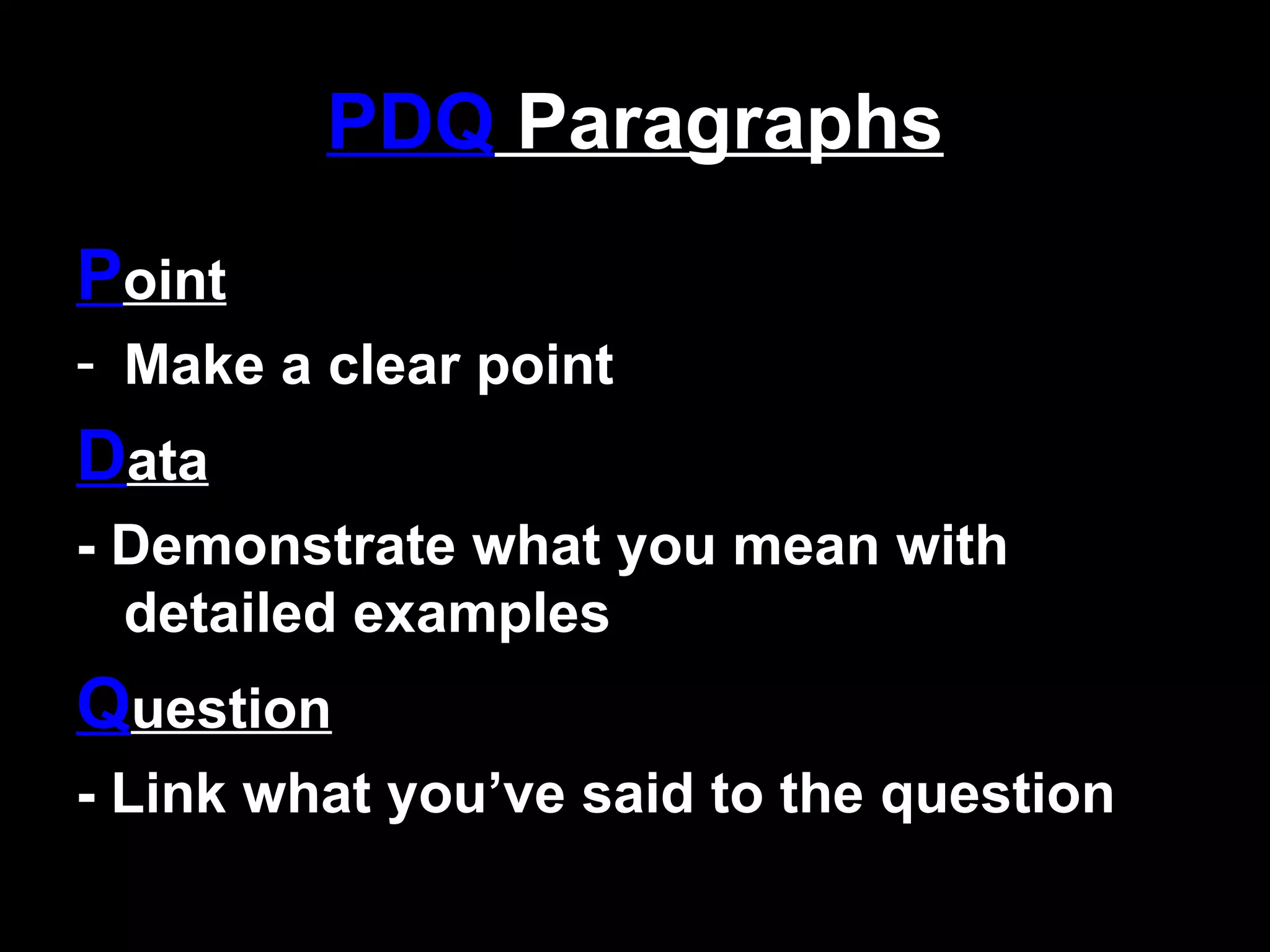 PDQ Paragraphs

Point

- Make a clear point

Data

- Demonstrate what you mean with detailed examples

Question

- Link what you've said to the question